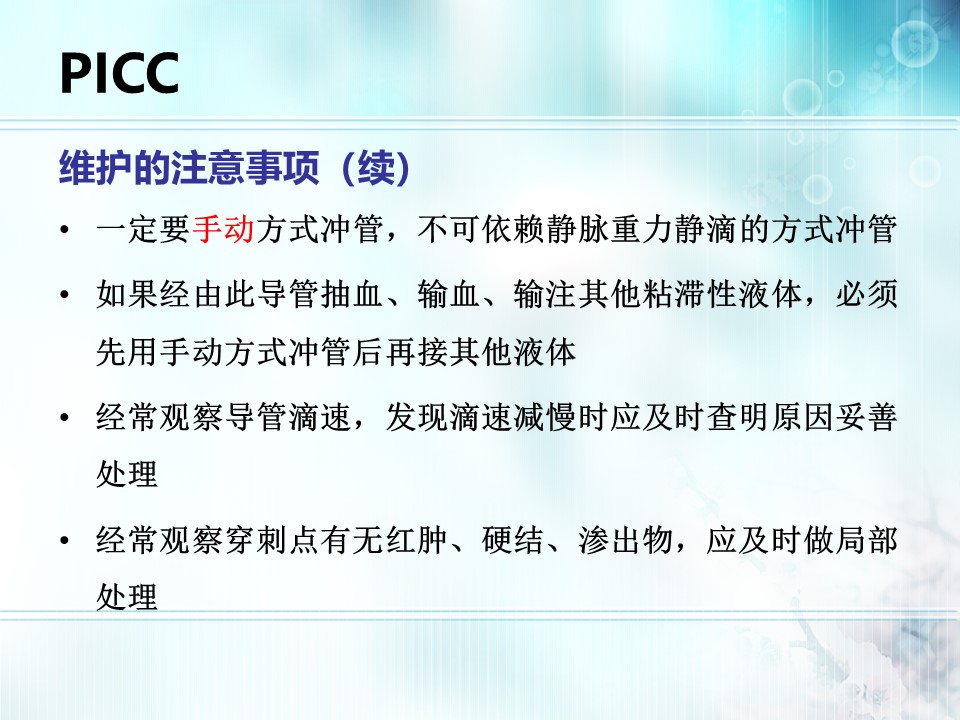 PICC

维护的注意事项（续）

• 一定要手动方式冲管，不可依赖静脉重力静滴的方式冲管

• 如果经由此导管抽血、输血、输注其他粘滞性液体，必须先用手动方式冲管后再接其他液体

• 经常观察导管滴速，发现滴速减慢时应及时查明原因妥善处理

• 经常观察穿刺点有无红肿、硬结、渗出物，应及时做局部处理